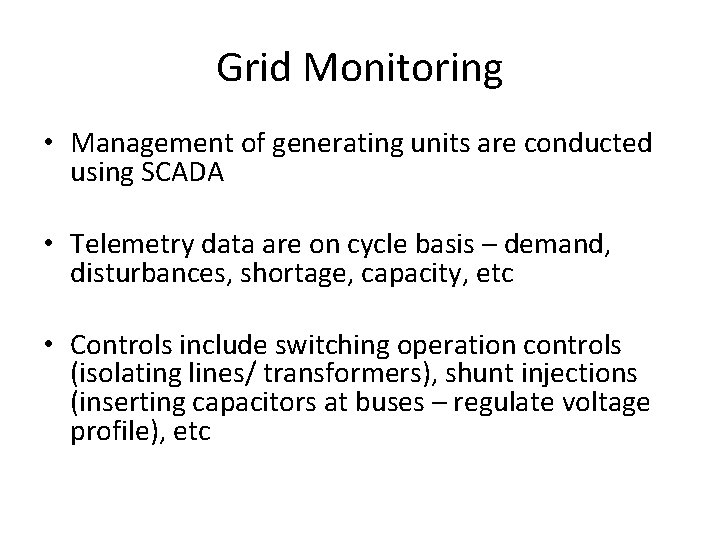 Grid Monitoring

• Management of generating units are conducted using SCADA

• Telemetry data are on cycle basis – demand, disturbances, shortage, capacity, etc

• Controls include switching operation controls (isolating lines/ transformers), shunt injections (inserting capacitors at buses – regulate voltage profile), etc